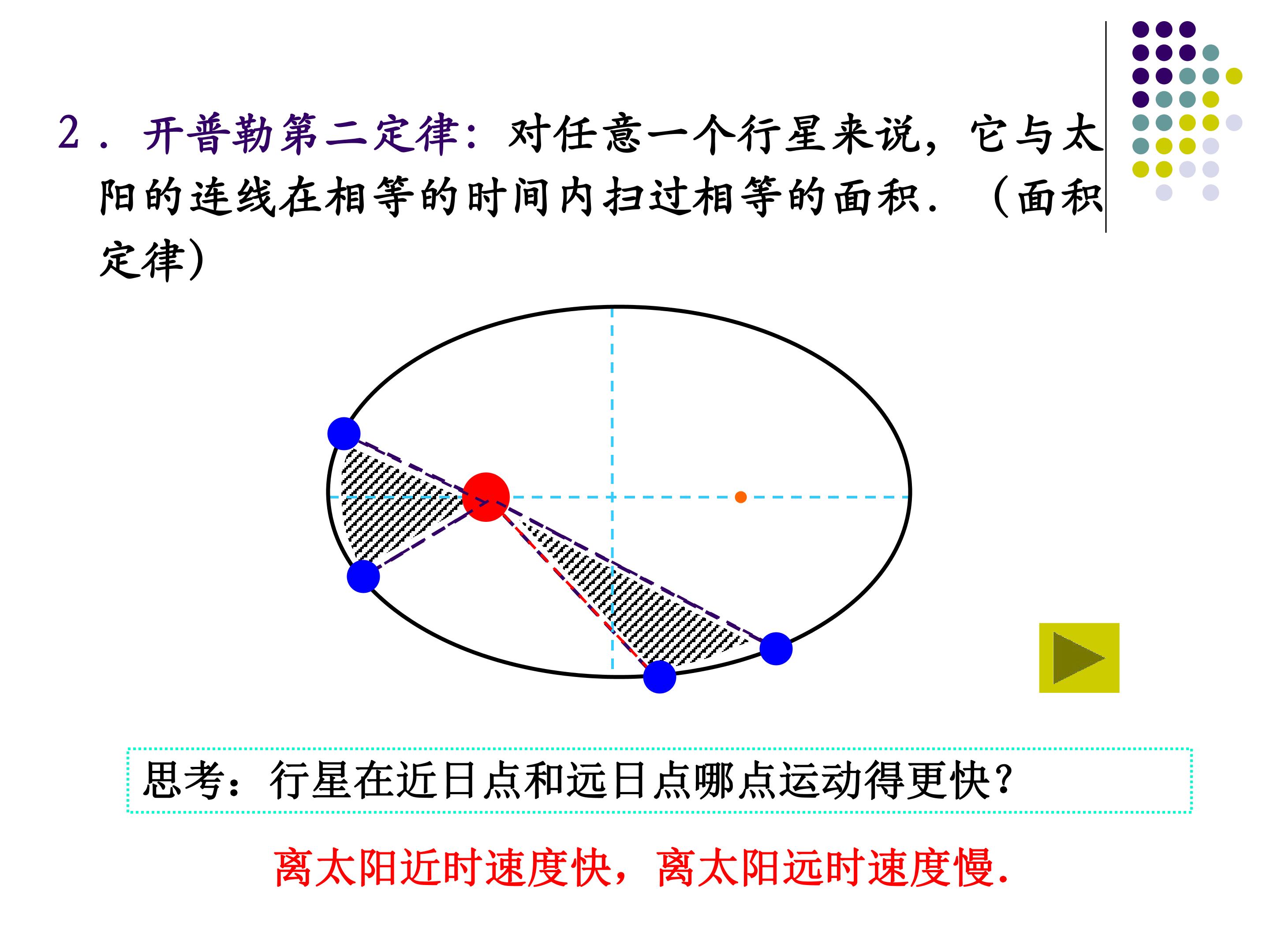 2．开普勒第二定律：对任意一个行星来说，它与太阳的连线在相等的时间内扫过相等的面积．（面积定律）

思考：行星在近日点和远日点哪点运动得更快？

离太阳近时速度快，离太阳远时速度慢．